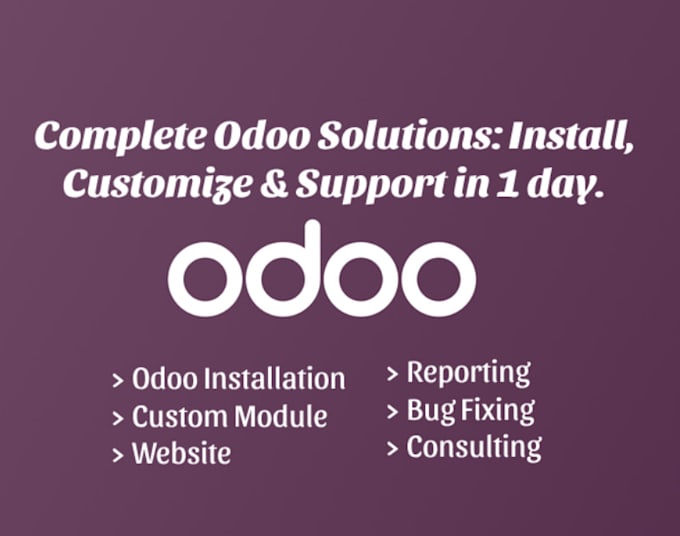 Complete Odoo Solutions: Install, Customize & Support in 1 day.

odoo

> Odoo Installation
> Custom Module
> Website

> Reporting
> Bug Fixing
> Consulting